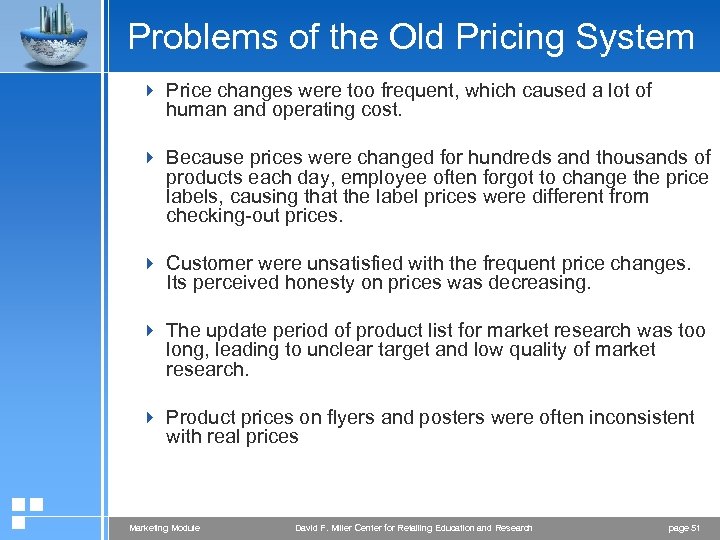 Problems of the Old Pricing System

Price changes were too frequent, which caused a lot of human and operating cost.

Because prices were changed for hundreds and thousands of products each day, employee often forgot to change the price labels, causing that the label prices were different from checking-out prices.

Customer were unsatisfied with the frequent price changes. Its perceived honesty on prices was decreasing.

The update period of product list for market research was too long, leading to unclear target and low quality of market research.

Product prices on flyers and posters were often inconsistent with real prices

Marketing Module David F. Miller Center for Retailing Education and Research page 51